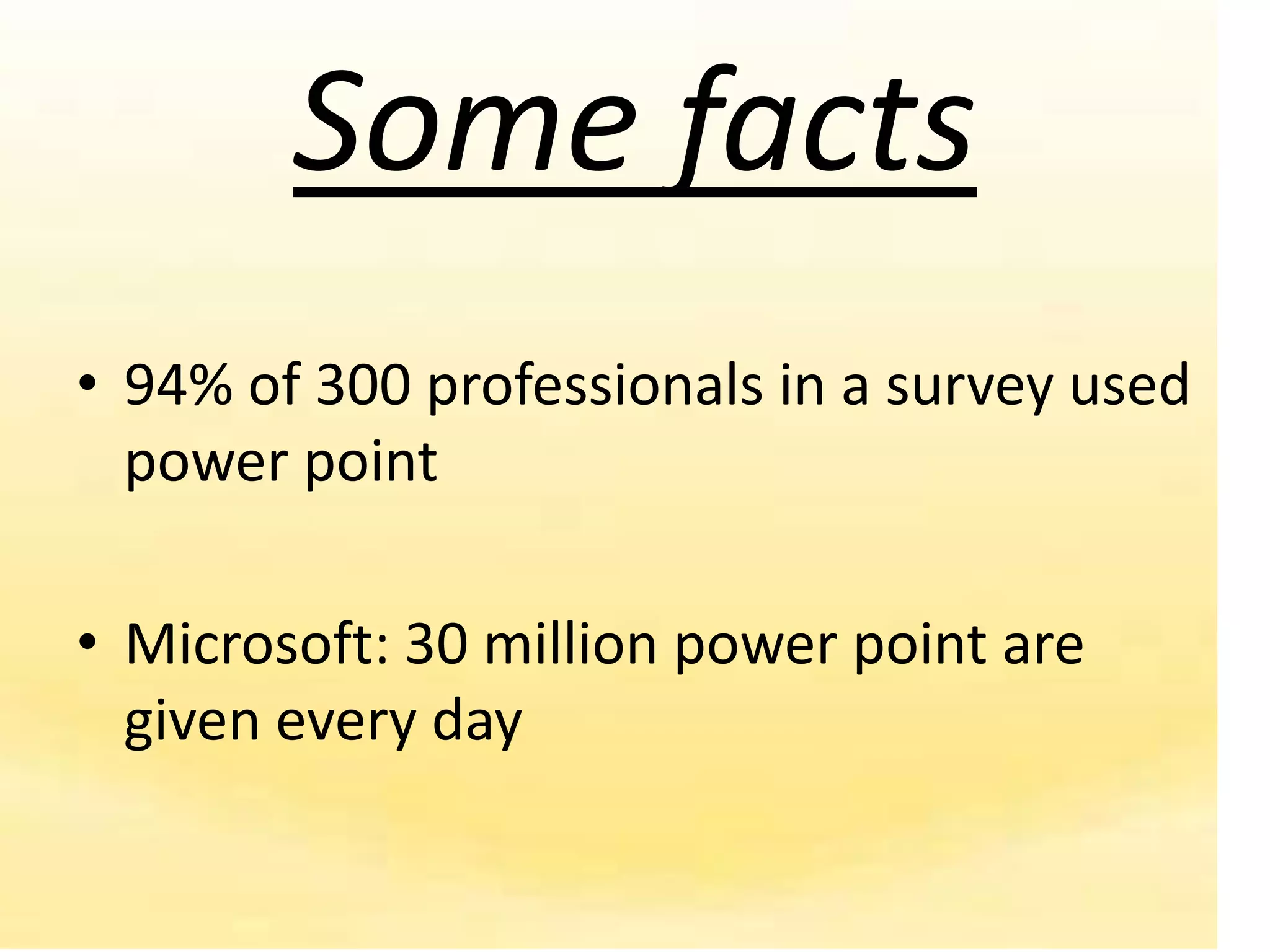 Some facts

• 94% of 300 professionals in a survey used power point

• Microsoft: 30 million power point are given every day